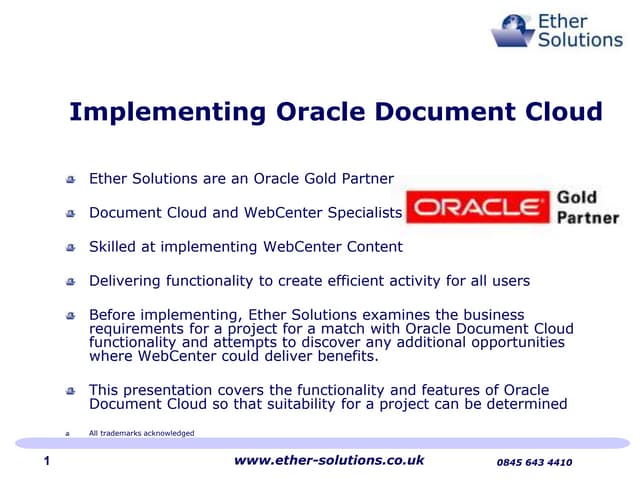 Ether Solutions

Implementing Oracle Document Cloud

Ether Solutions are an Oracle Gold Partner

Document Cloud and WebCenter Specialists

ORACLE Gold Partner

Skilled at implementing WebCenter Content

Delivering functionality to create efficient activity for all users

Before implementing, Ether Solutions examines the business requirements for a project for a match with Oracle Document Cloud functionality and attempts to discover any additional opportunities where WebCenter could deliver benefits.

This presentation covers the functionality and features of Oracle Document Cloud so that suitability for a project can be determined

a All trademarks acknowledged

1 www.ether-solutions.co.uk 0845 643 4410